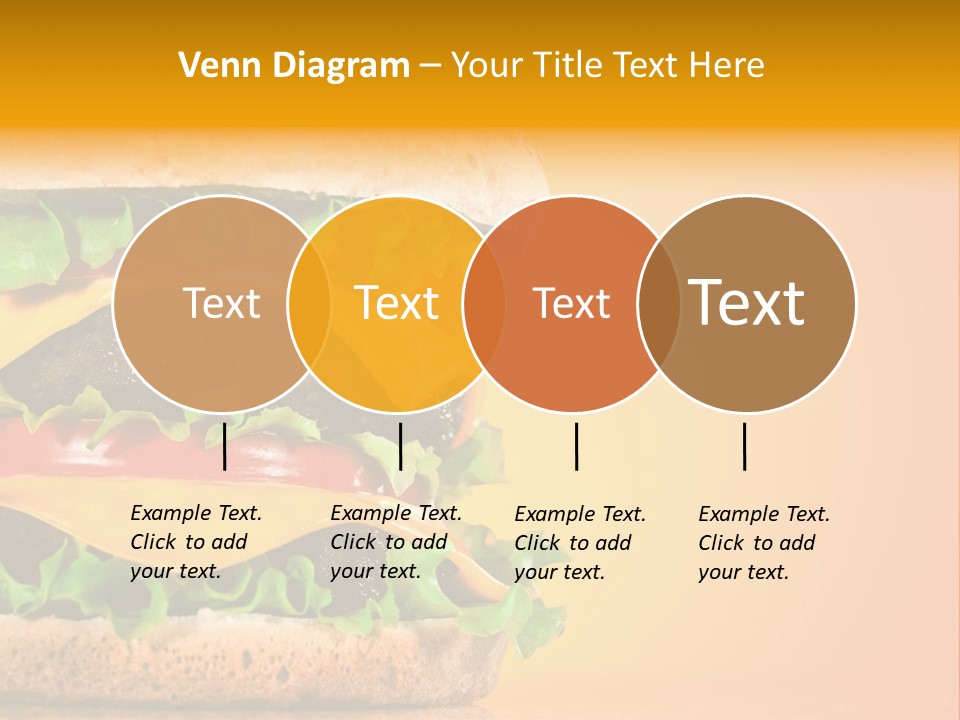 Venn Diagram – Your Title Text Here

Text

Text

Text

Text

Example Text. Click to add your text.

Example Text. Click to add your text.

Example Text. Click to add your text.

Example Text. Click to add your text.